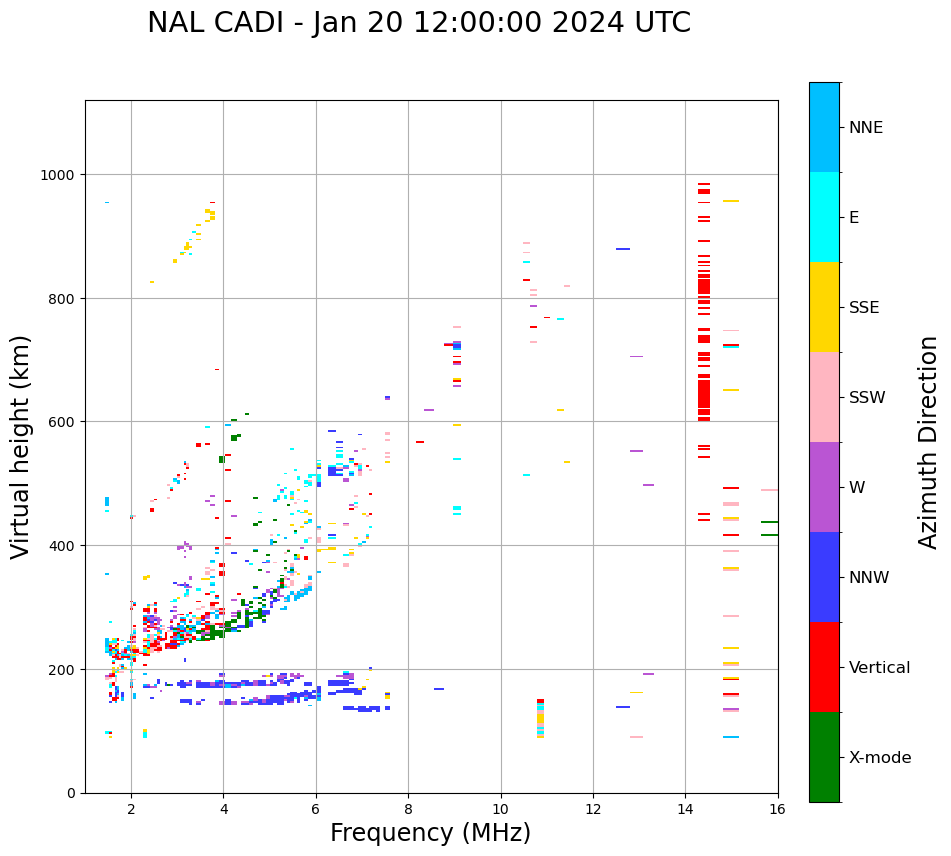 NAL CADI - Jan 20 12:00:00 2024 UTC

Virtual height (km)

1000
800
600
400
200
0

2
4
6
8
10
12
14
16

Frequency (MHz)

NNE
E
SSE
SSW
W
NNW
Vertical
X-mode

Azimuth Direction